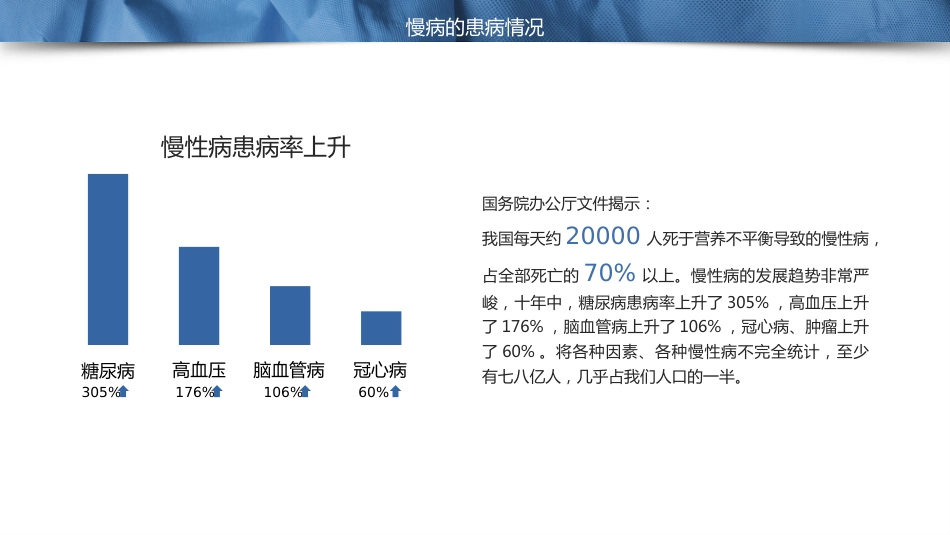 慢病的患病情况

慢性病患病率上升

糖尿病
305%

高血压
176%

脑血管病
106%

冠心病
60%

国务院办公厅文件揭示：

我国每天约 20000 人死于营养不平衡导致的慢性病，占全部死亡的 70% 以上。慢性病的发展趋势非常严峻，十年中，糖尿病患病率上升了 305% ，高血压上升了 176% ，脑血管病上升了 106% ，冠心病、肿瘤上升了 60% 。将各种因素、各种慢性病不完全统计，至少有七八亿人，几乎占我们人口的一半。